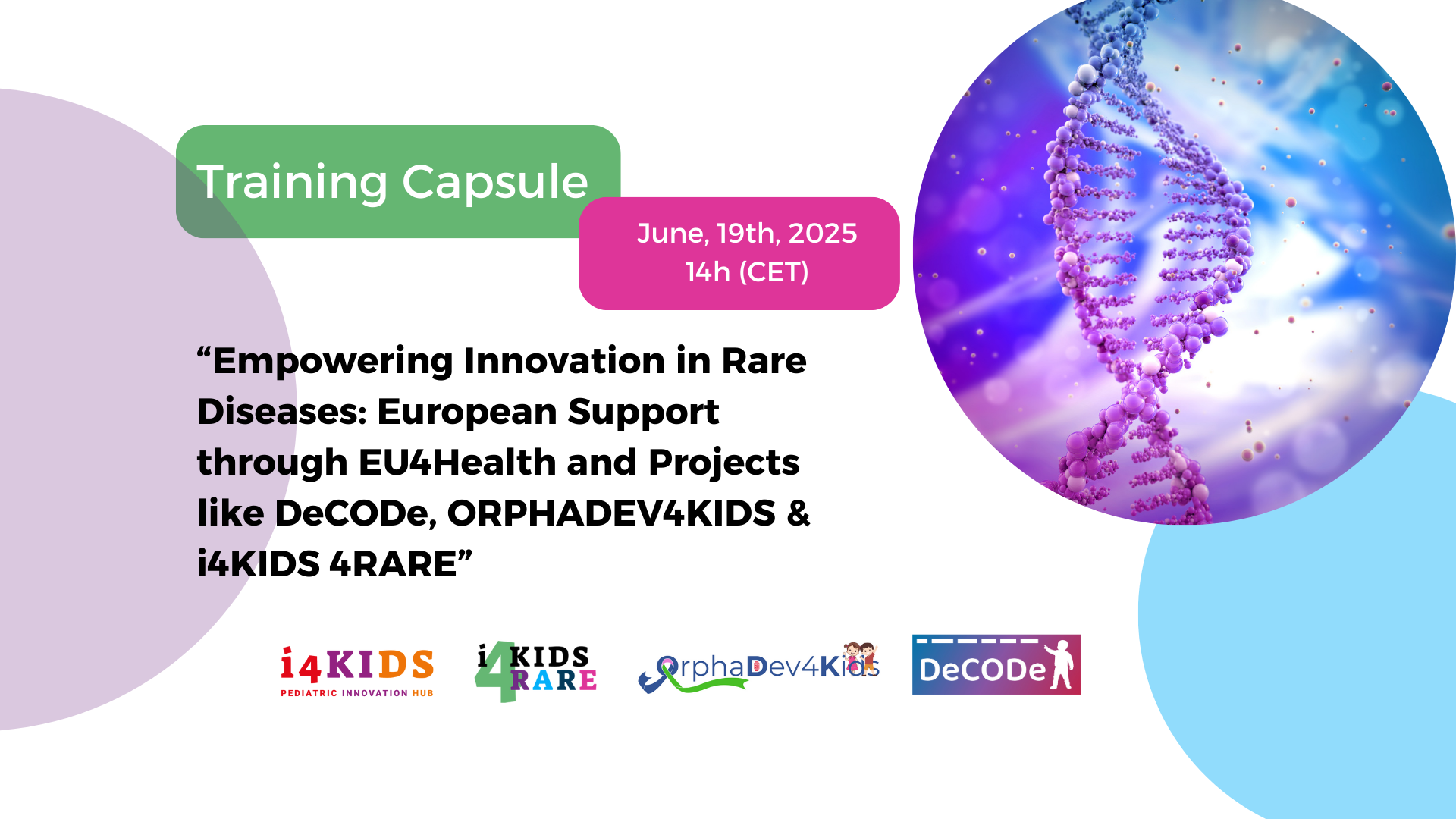 Training Capsule

June, 19th, 2025
14h (CET)

“Empowering Innovation in Rare Diseases: European Support through EU4Health and Projects like DeCODe, ORPHADEV4KIDS & i4KIDS 4RARE”

i4KIDS
PEDIATRIC INNOVATION HUB

i4KIDS RARE

OrphaDev4Kids

DeCODe